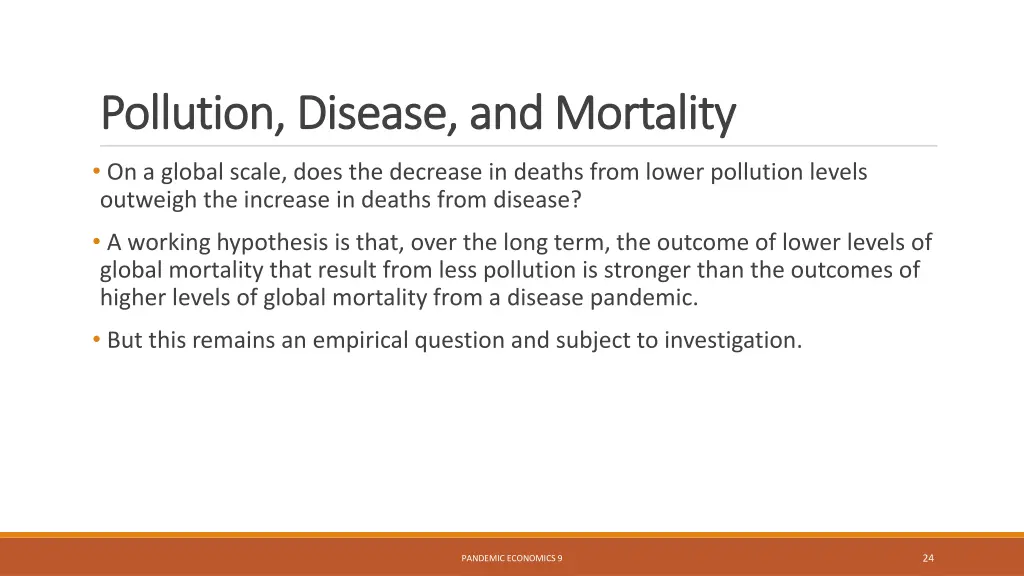 Pollution, Disease, and Mortality

• On a global scale, does the decrease in deaths from lower pollution levels outweigh the increase in deaths from disease?

• A working hypothesis is that, over the long term, the outcome of lower levels of global mortality that result from less pollution is stronger than the outcomes of higher levels of global mortality from a disease pandemic.

• But this remains an empirical question and subject to investigation.

PANDEMIC ECONOMICS 9

24